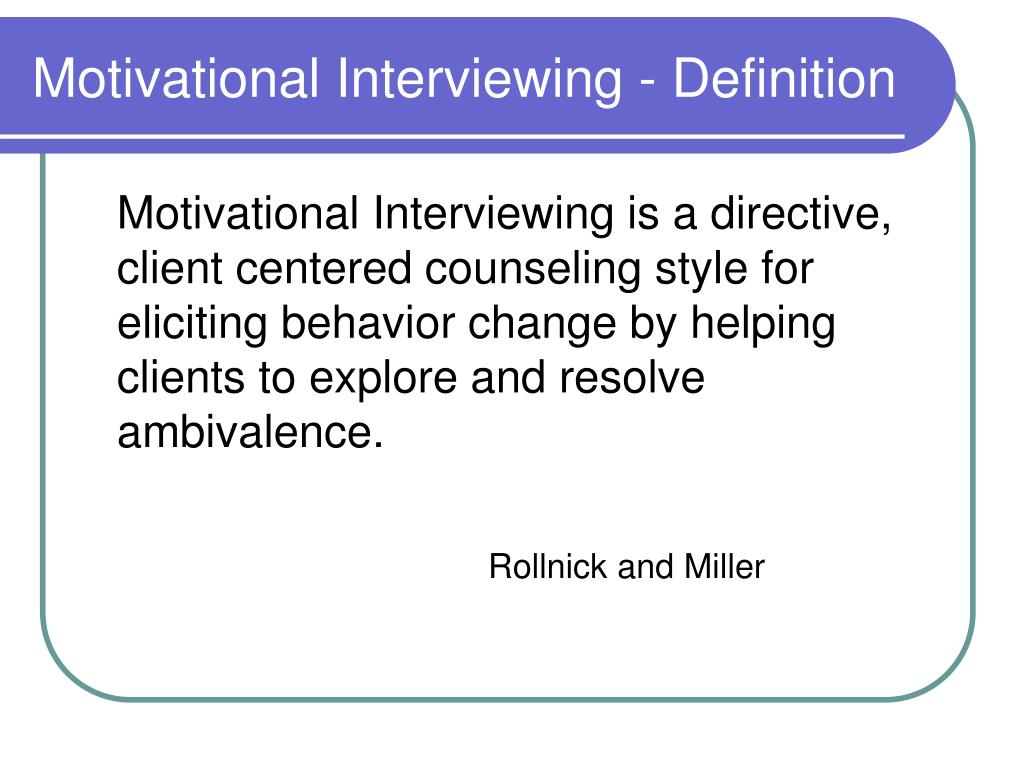 Motivational Interviewing - Definition

Motivational Interviewing is a directive, client centered counseling style for eliciting behavior change by helping clients to explore and resolve ambivalence.

Rollnick and Miller